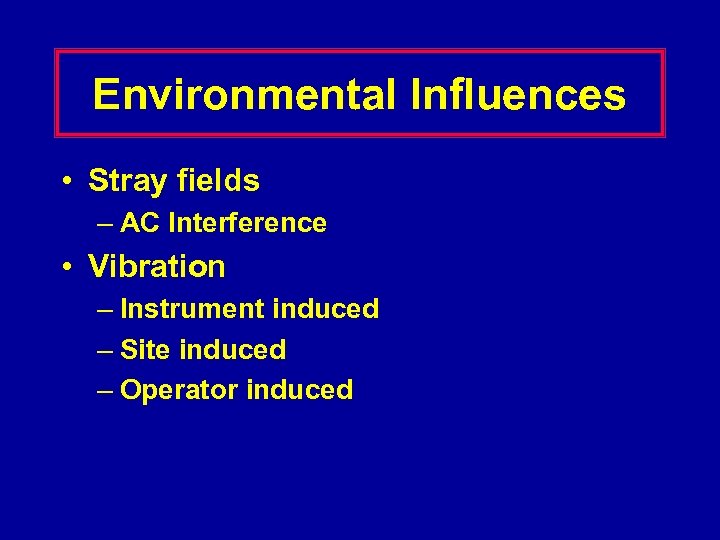 Environmental Influences

• Stray fields
– AC Interference
• Vibration
– Instrument induced
– Site induced
– Operator induced